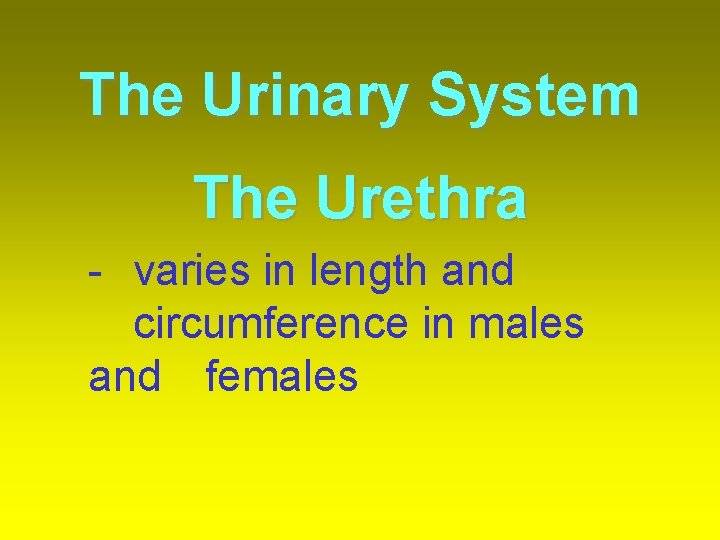 The Urinary System

The Urethra

- varies in length and circumference in males and females